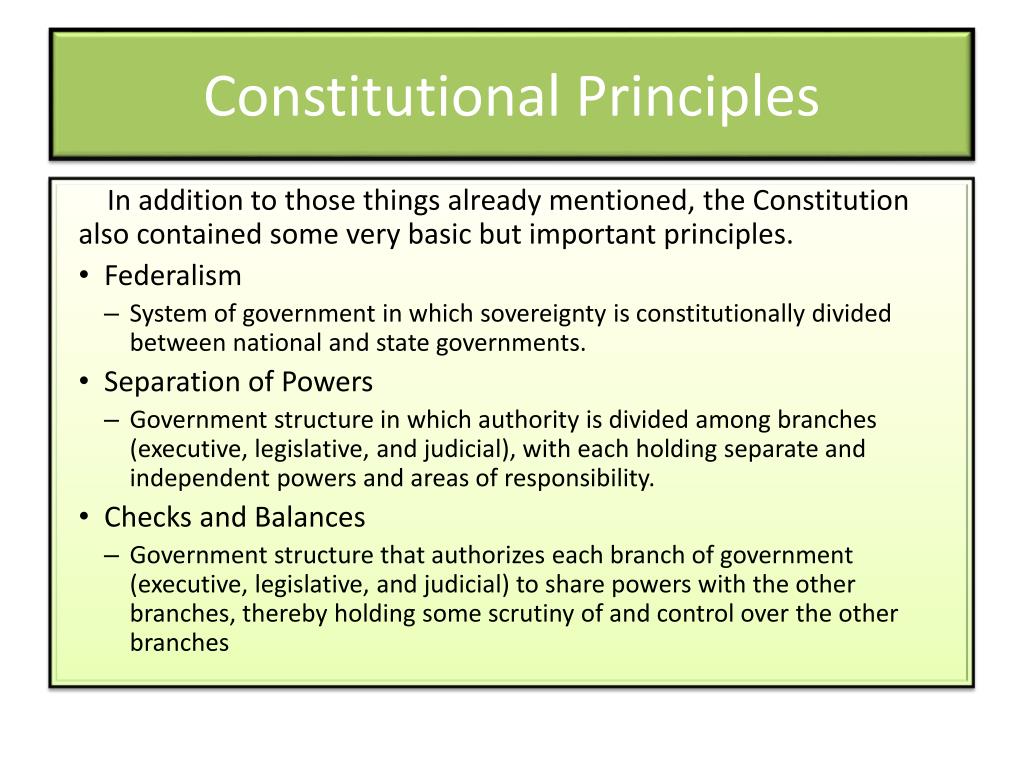 Constitutional Principles

In addition to those things already mentioned, the Constitution also contained some very basic but important principles.

• Federalism
– System of government in which sovereignty is constitutionally divided between national and state governments.
• Separation of Powers
– Government structure in which authority is divided among branches (executive, legislative, and judicial), with each holding separate and independent powers and areas of responsibility.
• Checks and Balances
– Government structure that authorizes each branch of government (executive, legislative, and judicial) to share powers with the other branches, thereby holding some scrutiny of and control over the other branches